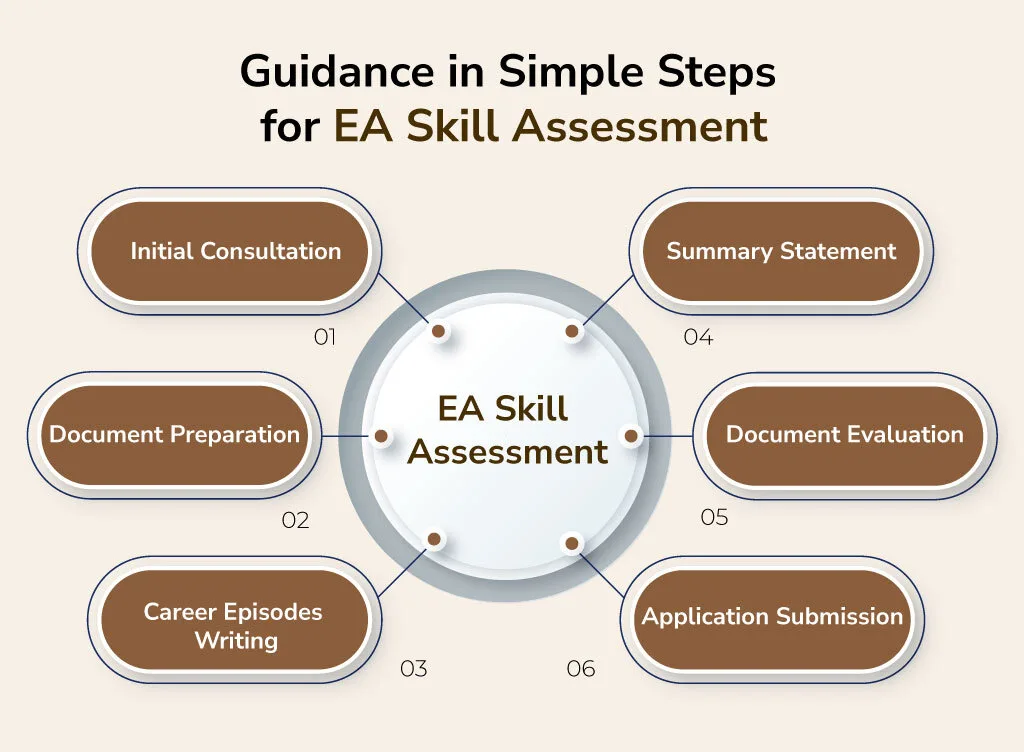 Guidance in Simple Steps for EA Skill Assessment

EA Skill Assessment

Initial Consultation
01

Document Preparation
02

Career Episodes Writing
03

Summary Statement
04

Document Evaluation
05

Application Submission
06